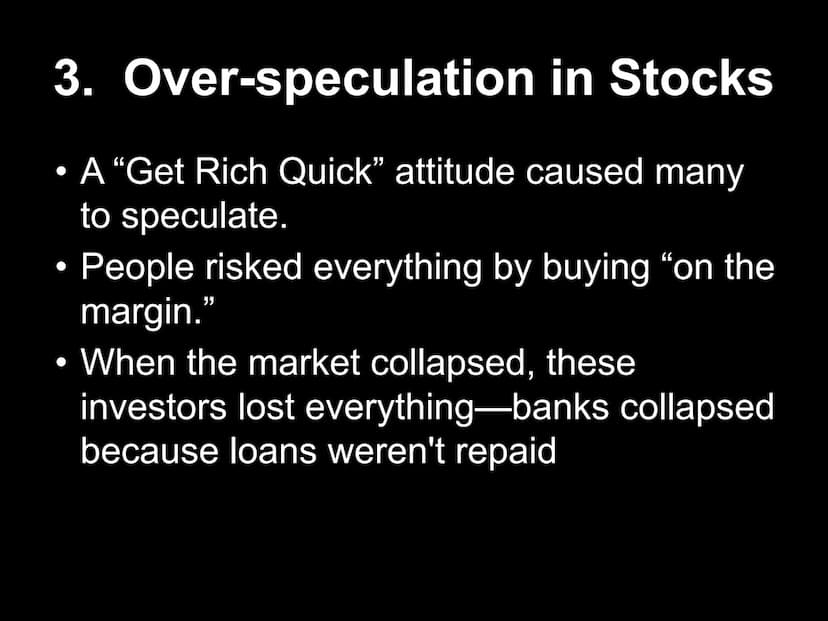 3. Over-speculation in Stocks

• A “Get Rich Quick” attitude caused many to speculate.
• People risked everything by buying “on the margin.”
• When the market collapsed, these investors lost everything—banks collapsed because loans weren't repaid